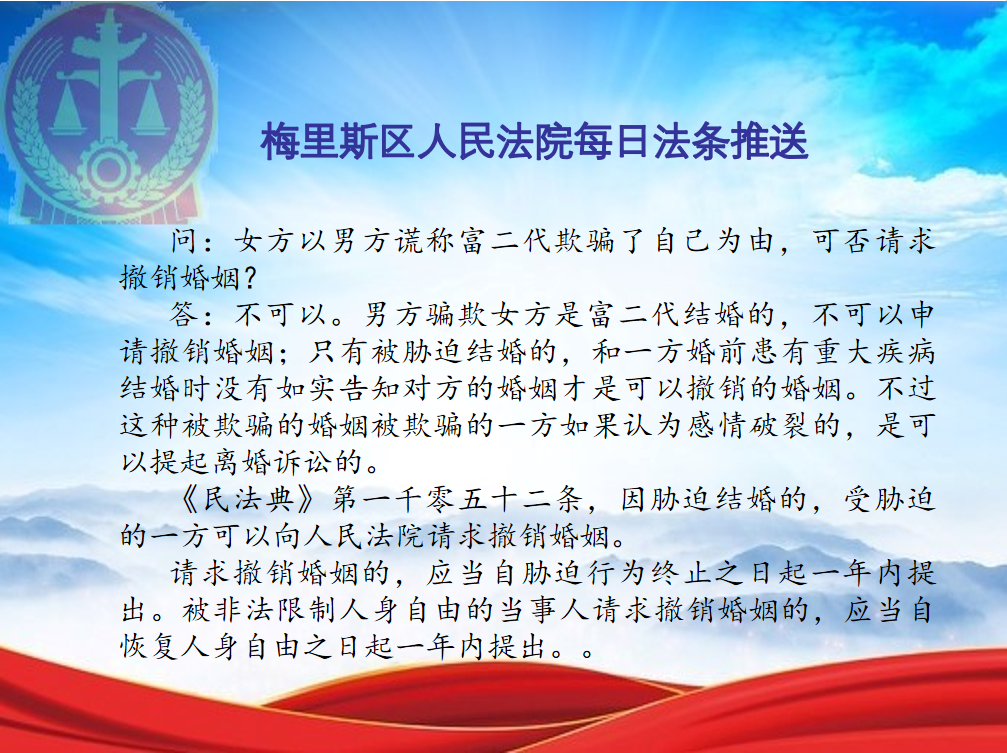 梅里斯区人民法院每日法条推送

问：女方以男方谎称富二代欺骗了自己为由，可否请求撤销婚姻？

答：不可以。男方骗欺女方是富二代结婚的，不可以申请撤销婚姻；只有被胁迫结婚的，和一方婚前患有重大疾病结婚时没有如实告知对方的婚姻才是可以撤销的婚姻。不过这种被欺骗的婚姻被欺骗的一方如果认为感情破裂的，是可以提起离婚诉讼的。

《民法典》第一千零五十二条，因胁迫结婚的，受胁迫的一方可以向人民法院请求撤销婚姻。

请求撤销婚姻的，应当自胁迫行为终止之日起一年内提出。被非法限制人身自由的当事人请求撤销婚姻的，应当自恢复人身自由之日起一年内提出。。